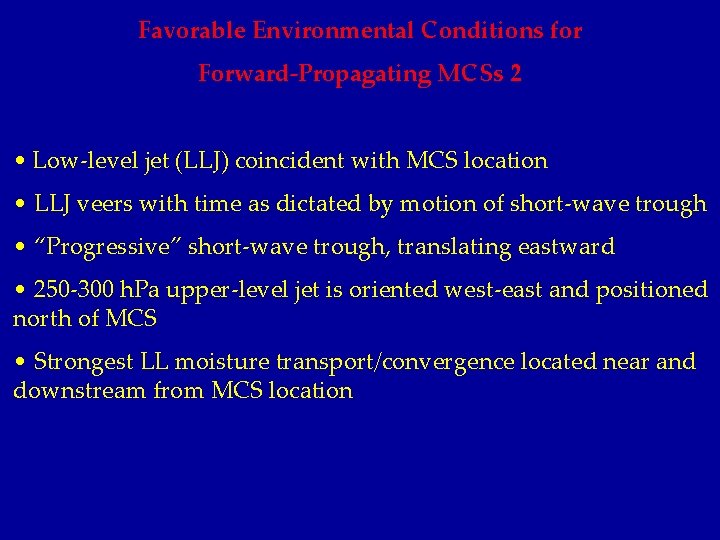 Favorable Environmental Conditions for Forward-Propagating MCSs 2

• Low-level jet (LLJ) coincident with MCS location

• LLJ veers with time as dictated by motion of short-wave trough

• “Progressive” short-wave trough, translating eastward

• 250-300 hPa upper-level jet is oriented west-east and positioned north of MCS

• Strongest LL moisture transport/convergence located near and downstream from MCS location